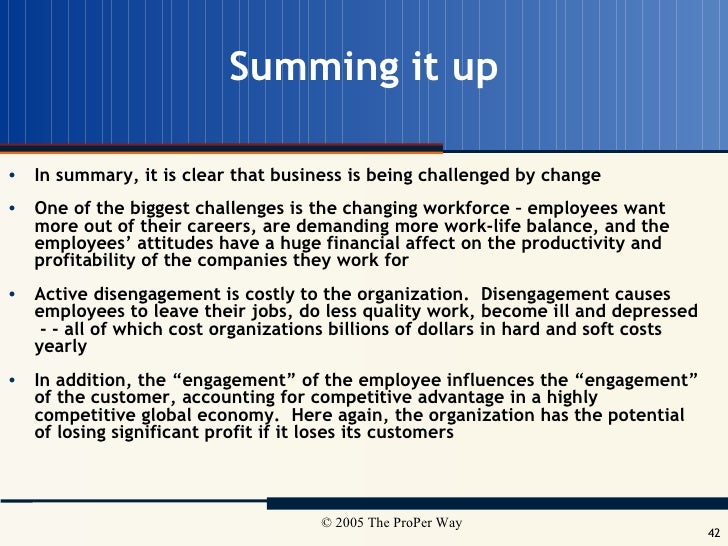 Summing it up

• In summary, it is clear that business is being challenged by change

• One of the biggest challenges is the changing workforce – employees want more out of their careers, are demanding more work-life balance, and the employees' attitudes have a huge financial affect on the productivity and profitability of the companies they work for

• Active disengagement is costly to the organization. Disengagement causes employees to leave their jobs, do less quality work, become ill and depressed - - all of which cost organizations billions of dollars in hard and soft costs yearly

• In addition, the "engagement" of the employee influences the "engagement" of the customer, accounting for competitive advantage in a highly competitive global economy. Here again, the organization has the potential of losing significant profit if it loses its customers

© 2005 The ProPer Way

42